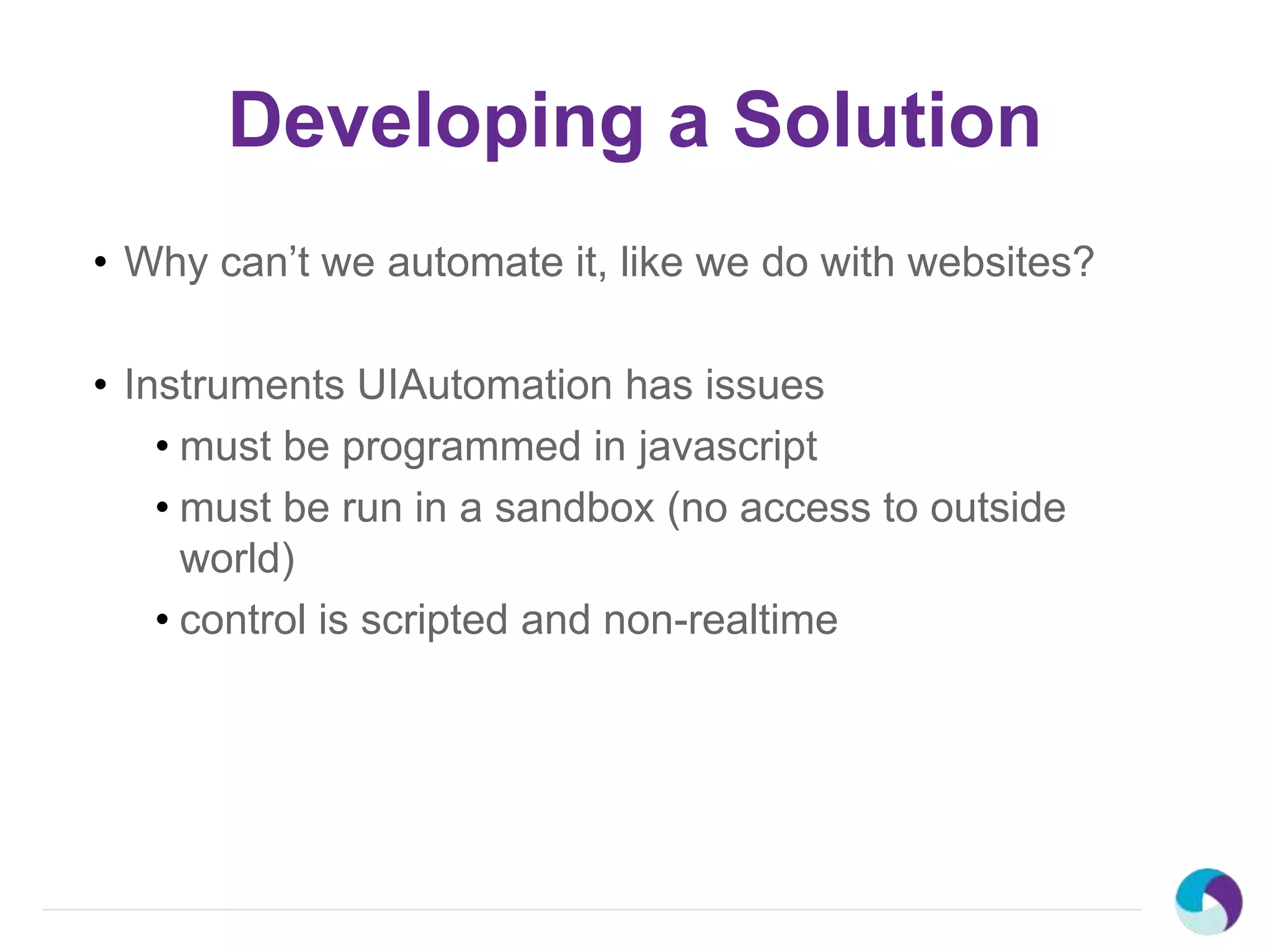 Developing a Solution

• Why can’t we automate it, like we do with websites?

• Instruments UIAutomation has issues
  • must be programmed in javascript
  • must be run in a sandbox (no access to outside world)
  • control is scripted and non-realtime